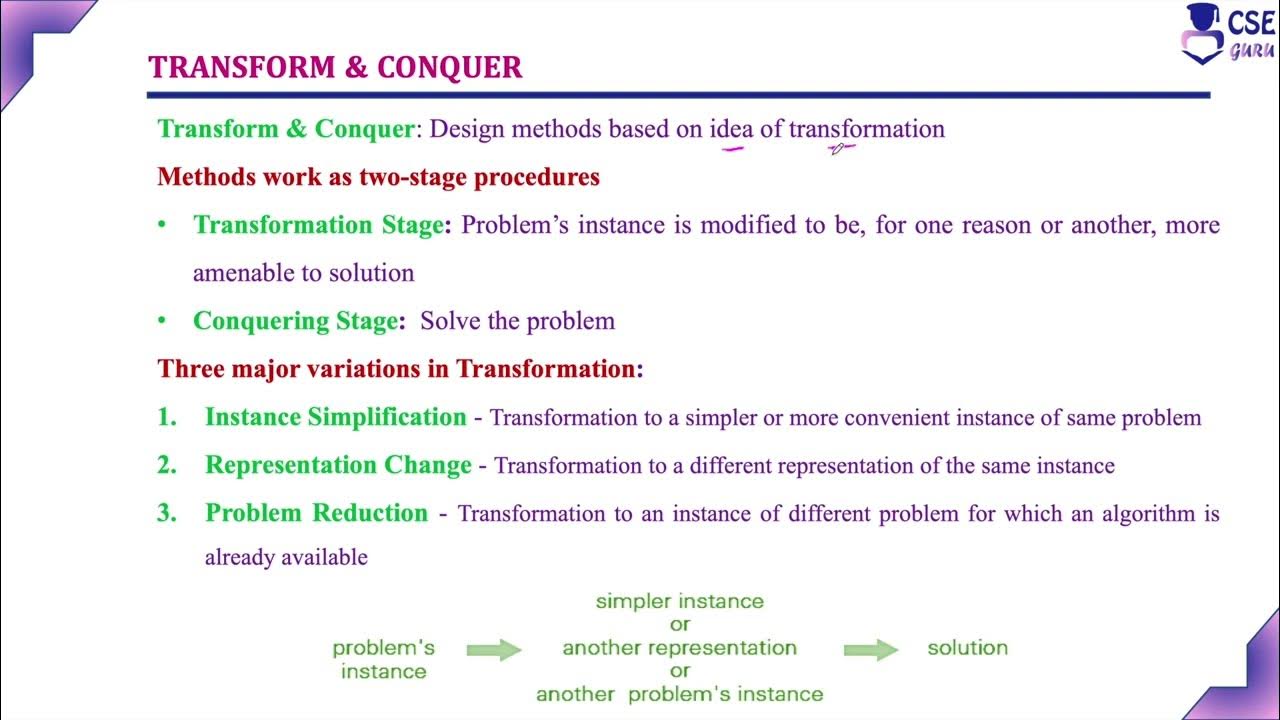 CSE GURU

TRANSFORM & CONQUER

Transform & Conquer: Design methods based on idea of transformation

Methods work as two-stage procedures

• Transformation Stage: Problem's instance is modified to be, for one reason or another, more amenable to solution

• Conquering Stage: Solve the problem

Three major variations in Transformation:

1. Instance Simplification - Transformation to a simpler or more convenient instance of same problem

2. Representation Change - Transformation to a different representation of the same instance

3. Problem Reduction - Transformation to an instance of different problem for which an algorithm is already available

problem's instance

simpler instance
or
another representation
or
another problem's instance

solution